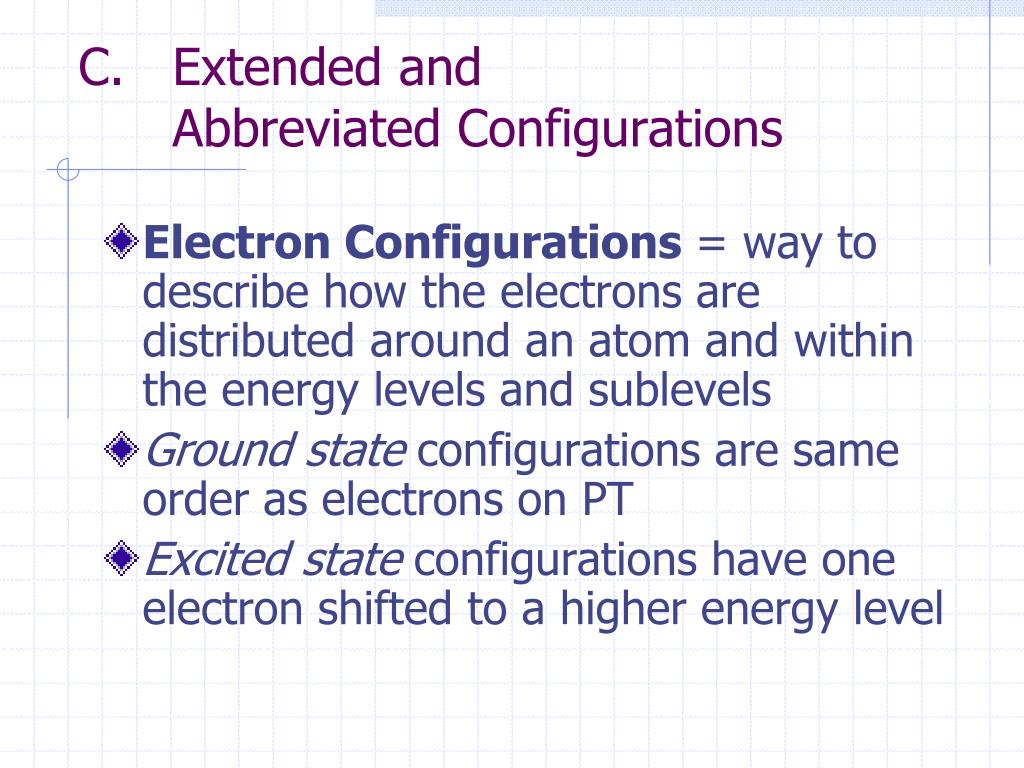 C. Extended and Abbreviated Configurations

Electron Configurations = way to describe how the electrons are distributed around an atom and within the energy levels and sublevels

Ground state configurations are same order as electrons on PT

Excited state configurations have one electron shifted to a higher energy level